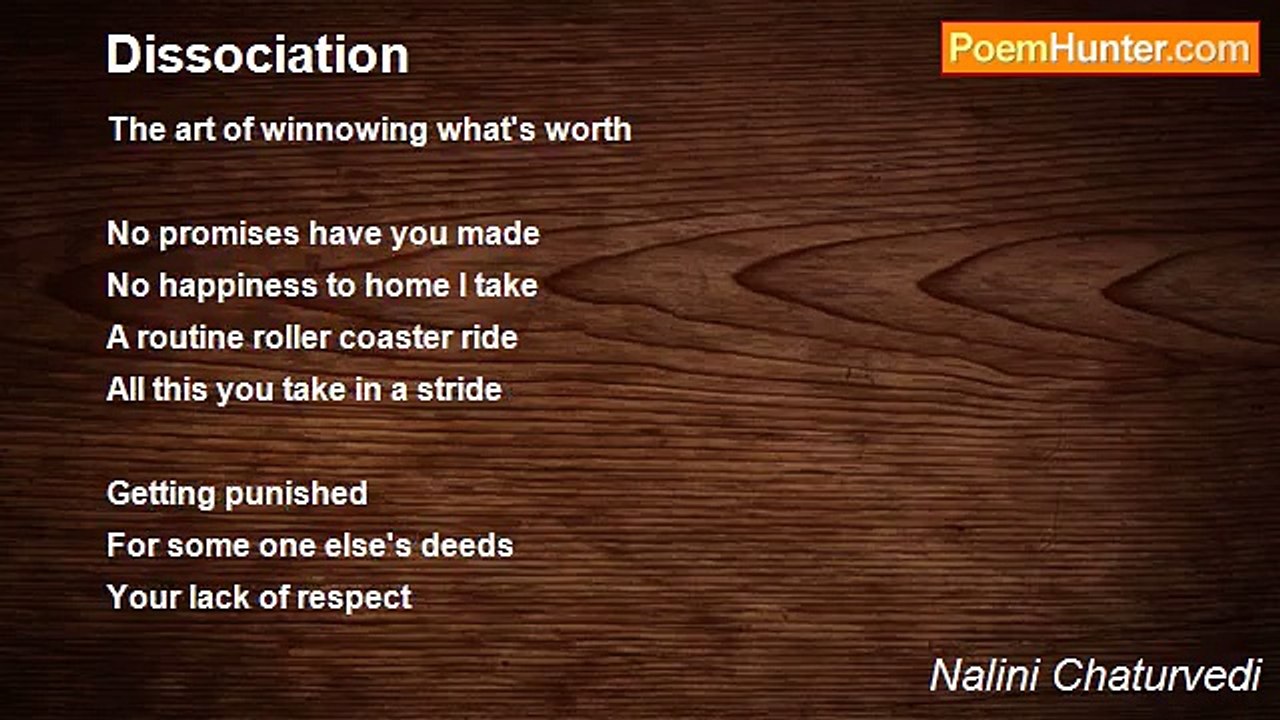 Dissociation

PoemHunter.com

The art of winnowing what's worth

No promises have you made
No happiness to home I take
A routine roller coaster ride
All this you take in a stride

Getting punished
For some one else's deeds
Your lack of respect

Nalini Chaturvedi